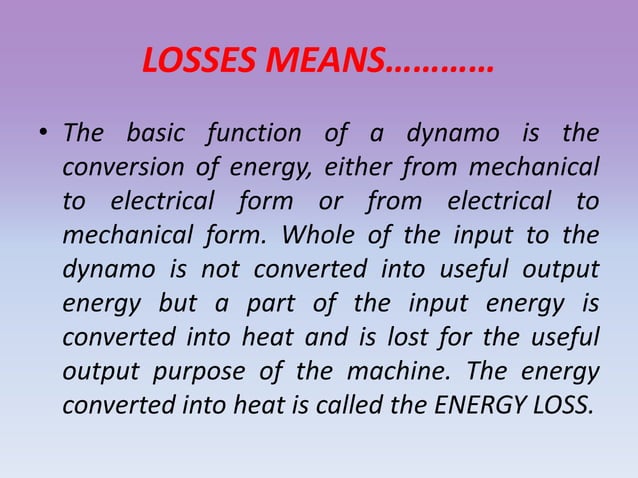 LOSSES MEANS…………

• The basic function of a dynamo is the conversion of energy, either from mechanical to electrical form or from electrical to mechanical form. Whole of the input to the dynamo is not converted into useful output energy but a part of the input energy is converted into heat and is lost for the useful output purpose of the machine. The energy converted into heat is called the ENERGY LOSS.